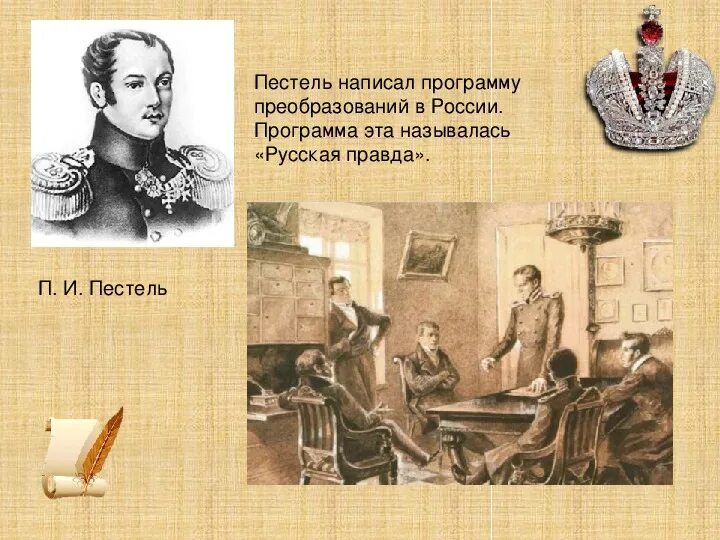 Пестель написал программу преобразований в России. Программа эта называлась «Русская правда».

П. И. Пестель